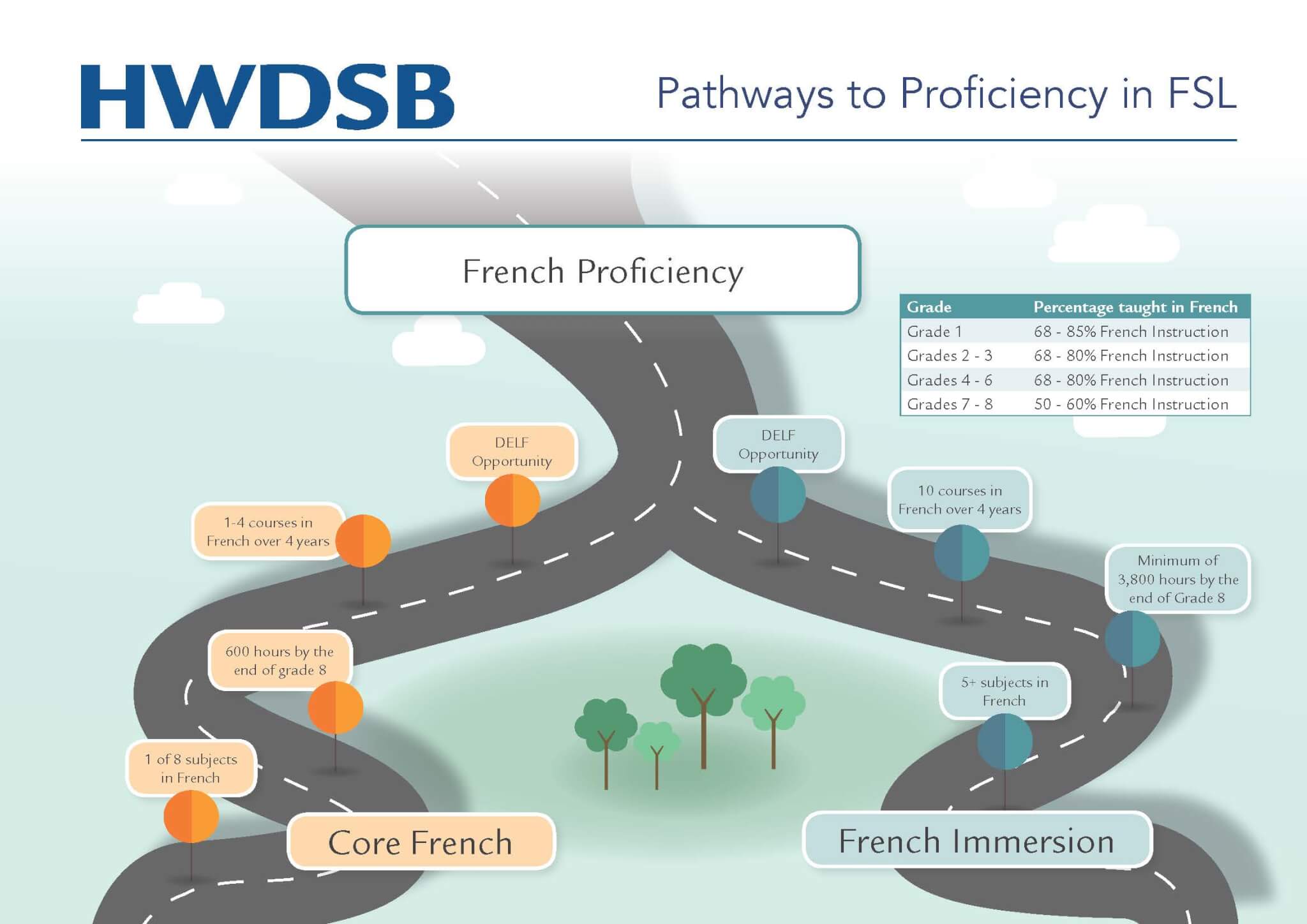 HWDSB

Pathways to Proficiency in FSL

French Proficiency

| Grade | Percentage taught in French |
|---|---|
| Grade 1 | 68 - 85% French Instruction |
| Grades 2 - 3 | 68 - 80% French Instruction |
| Grades 4 - 6 | 68 - 80% French Instruction |
| Grades 7 - 8 | 50 - 60% French Instruction |

DELF Opportunity

1-4 courses in French over 4 years

600 hours by the end of grade 8

1 of 8 subjects in French

Core French

DELF Opportunity

10 courses in French over 4 years

Minimum of 3,800 hours by the end of Grade 8

5+ subjects in French

French Immersion